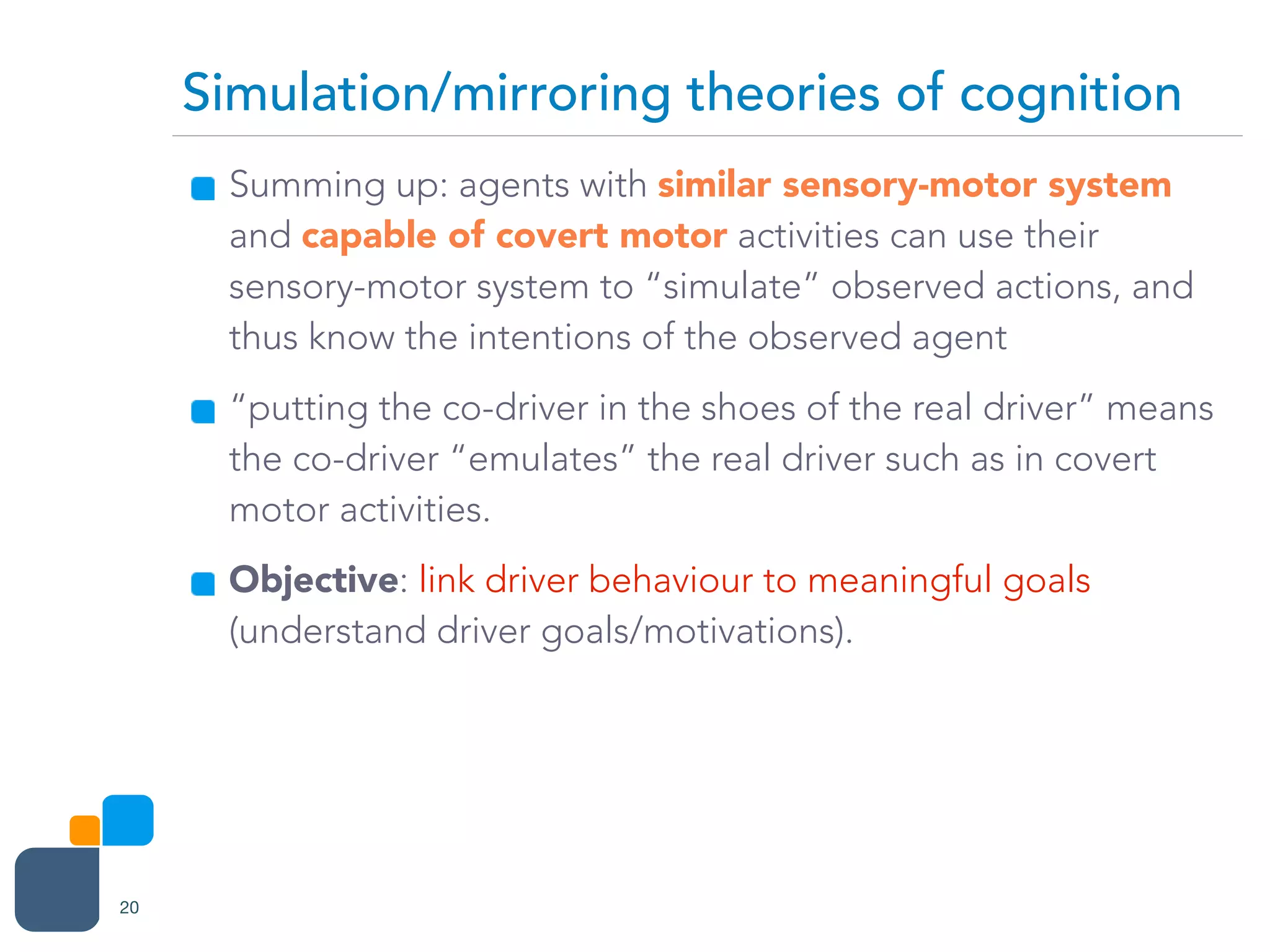 Simulation/mirroring theories of cognition

Summing up: agents with similar sensory-motor system and capable of covert motor activities can use their sensory-motor system to “simulate” observed actions, and thus know the intentions of the observed agent

“putting the co-driver in the shoes of the real driver” means the co-driver “emulates” the real driver such as in covert motor activities.

Objective: link driver behaviour to meaningful goals (understand driver goals/motivations).

20